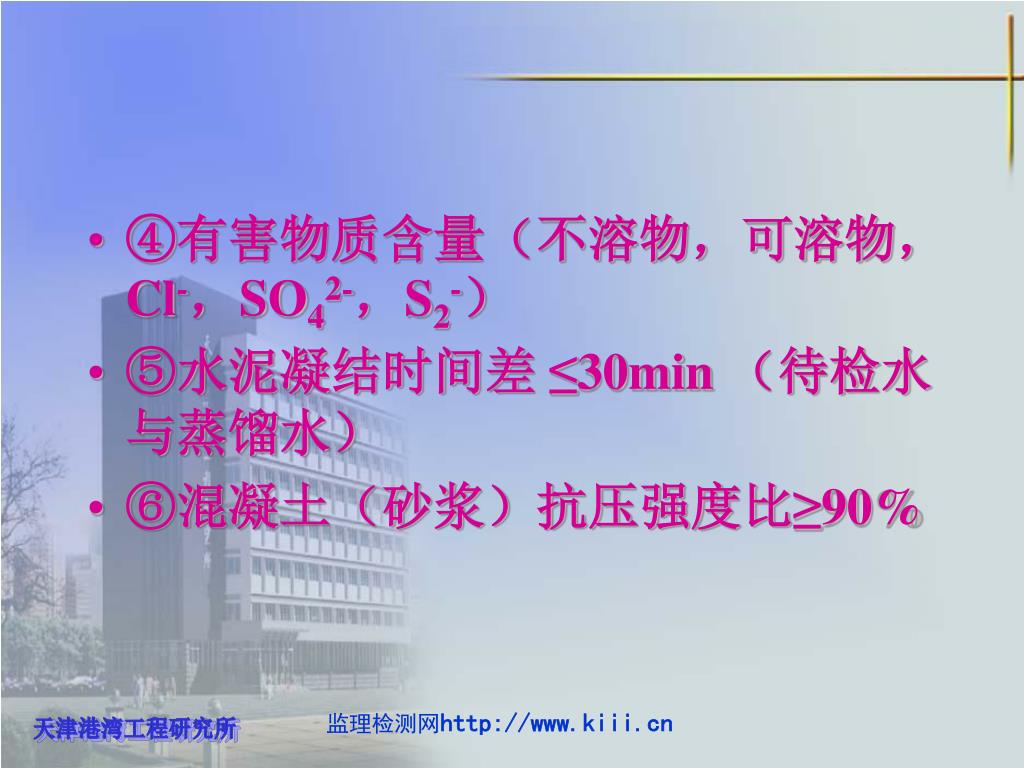 • ④有害物质含量（不溶物，可溶物，$Cl^-$，$SO_4^{2-}$，$S_2^-$）

• ⑤水泥凝结时间差 ≤30min （待检水与蒸馏水）

• ⑥混凝土（砂浆）抗压强度比≥90%

天津港湾工程研究所

监理检测网http://www.kiii.cn